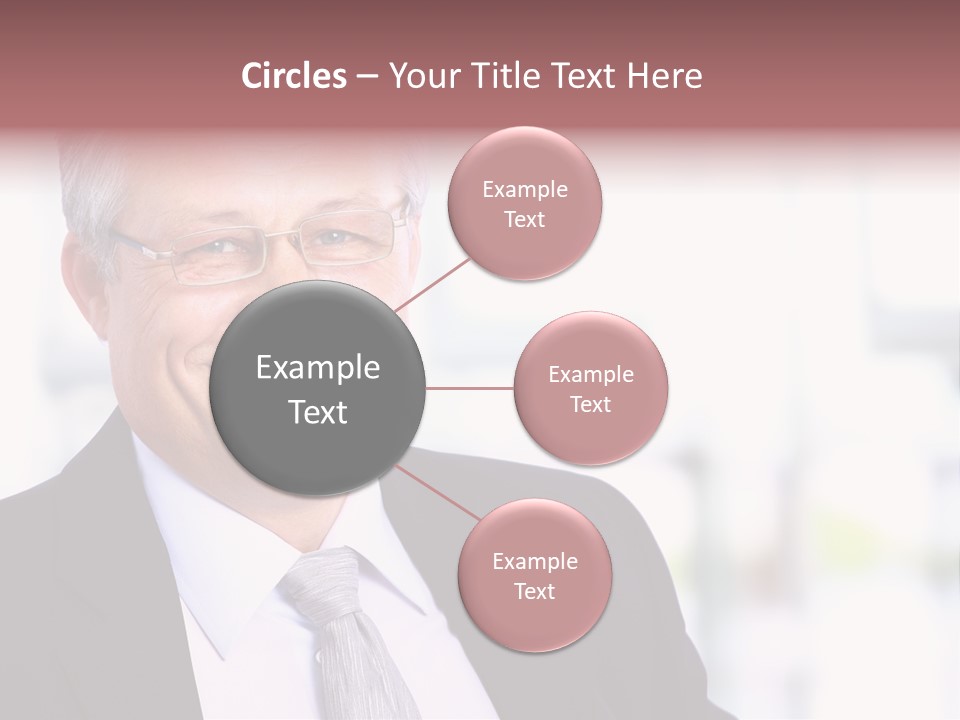 Circles – Your Title Text Here

Example Text

Example Text

Example Text

Example Text